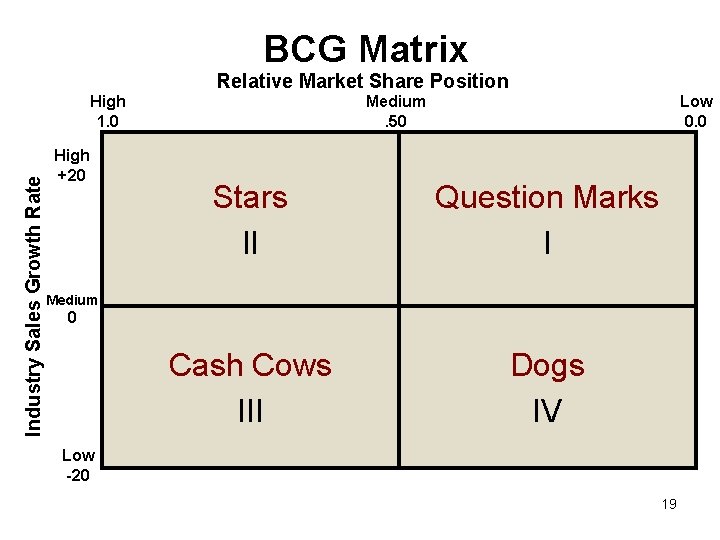 BCG Matrix

Relative Market Share Position

High 1.0

Medium .50

Low 0.0

Industry Sales Growth Rate

High +20

Medium 0

Low -20

Stars
II

Question Marks
I

Cash Cows
III

Dogs
IV

19